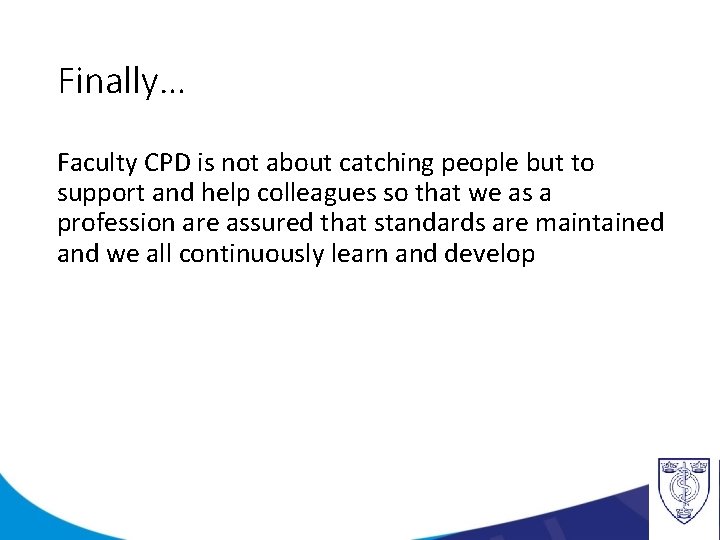 Finally…

Faculty CPD is not about catching people but to support and help colleagues so that we as a profession are assured that standards are maintained and we all continuously learn and develop